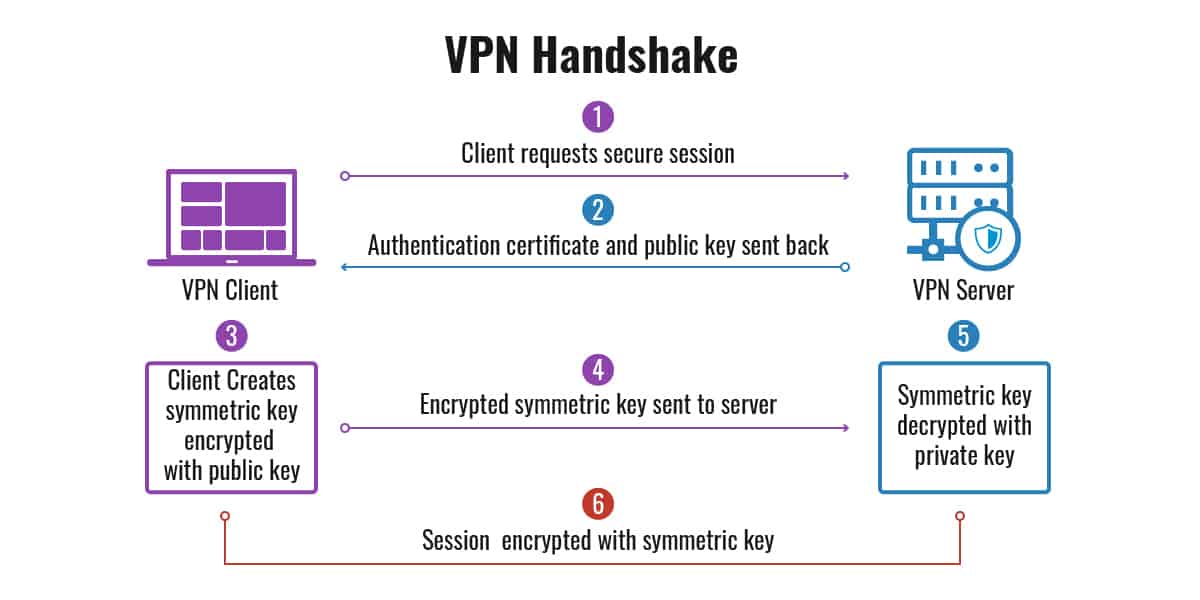 VPN Handshake

1
Client requests secure session

2
Authentication certificate and public key sent back

VPN Client

VPN Server

3
Client Creates symmetric key encrypted with public key

4
Encrypted symmetric key sent to server

5
Symmetric key decrypted with private key

6
Session  encrypted with symmetric key